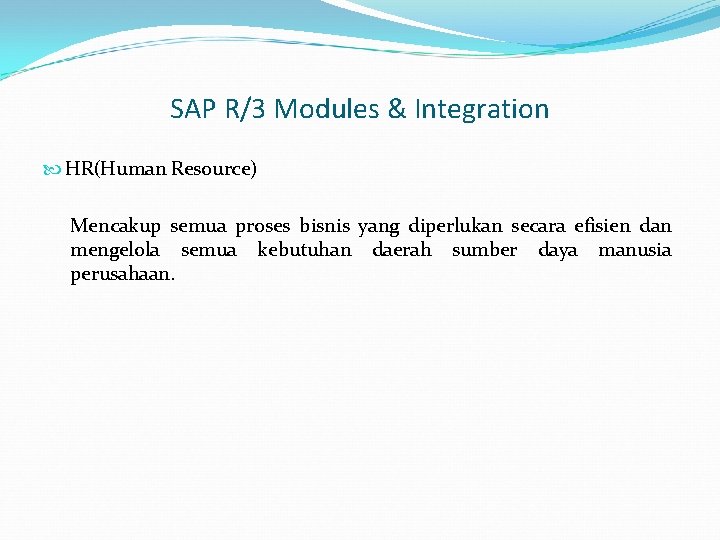 SAP R/3 Modules & Integration

HR(Human Resource)

Mencakup semua proses bisnis yang diperlukan secara efisien dan mengelola semua kebutuhan daerah sumber daya manusia perusahaan.